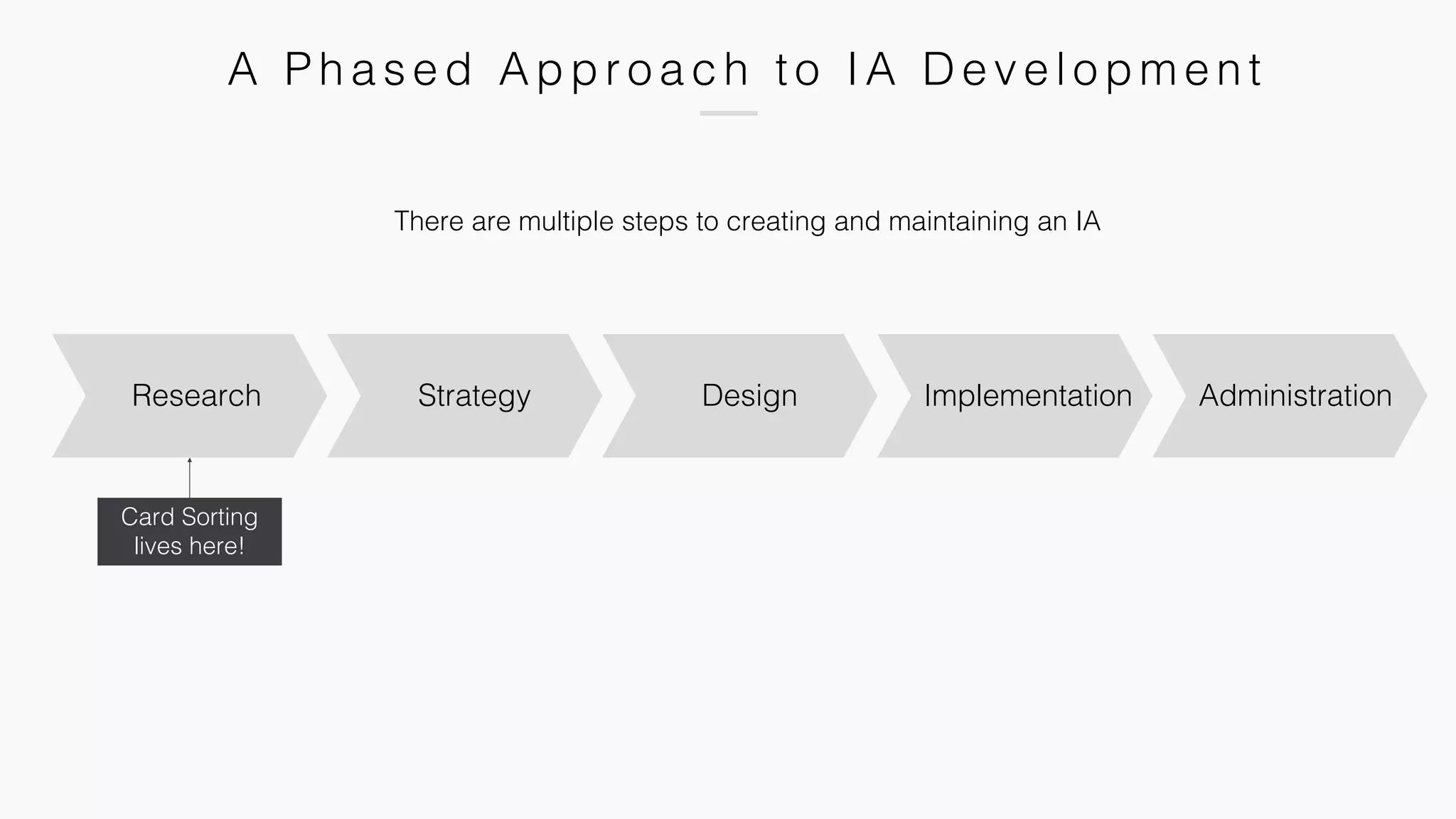 A Phased Approach to IA Development

There are multiple steps to creating and maintaining an IA

Research

Strategy

Design

Implementation

Administration

Card Sorting lives here!